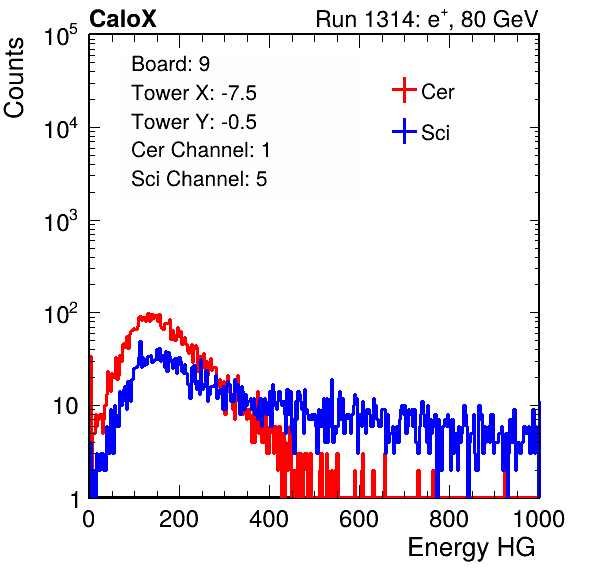 CaloX

Run 1314: $e^{+}$, 80 GeV

Counts

$10^5$

$10^4$

$10^3$

$10^2$

10

1

Board: 9

Tower X: -7.5

Tower Y: -0.5

Cer Channel: 1

Sci Channel: 5

Cer

Sci

0

200

400

600

800

1000

Energy HG